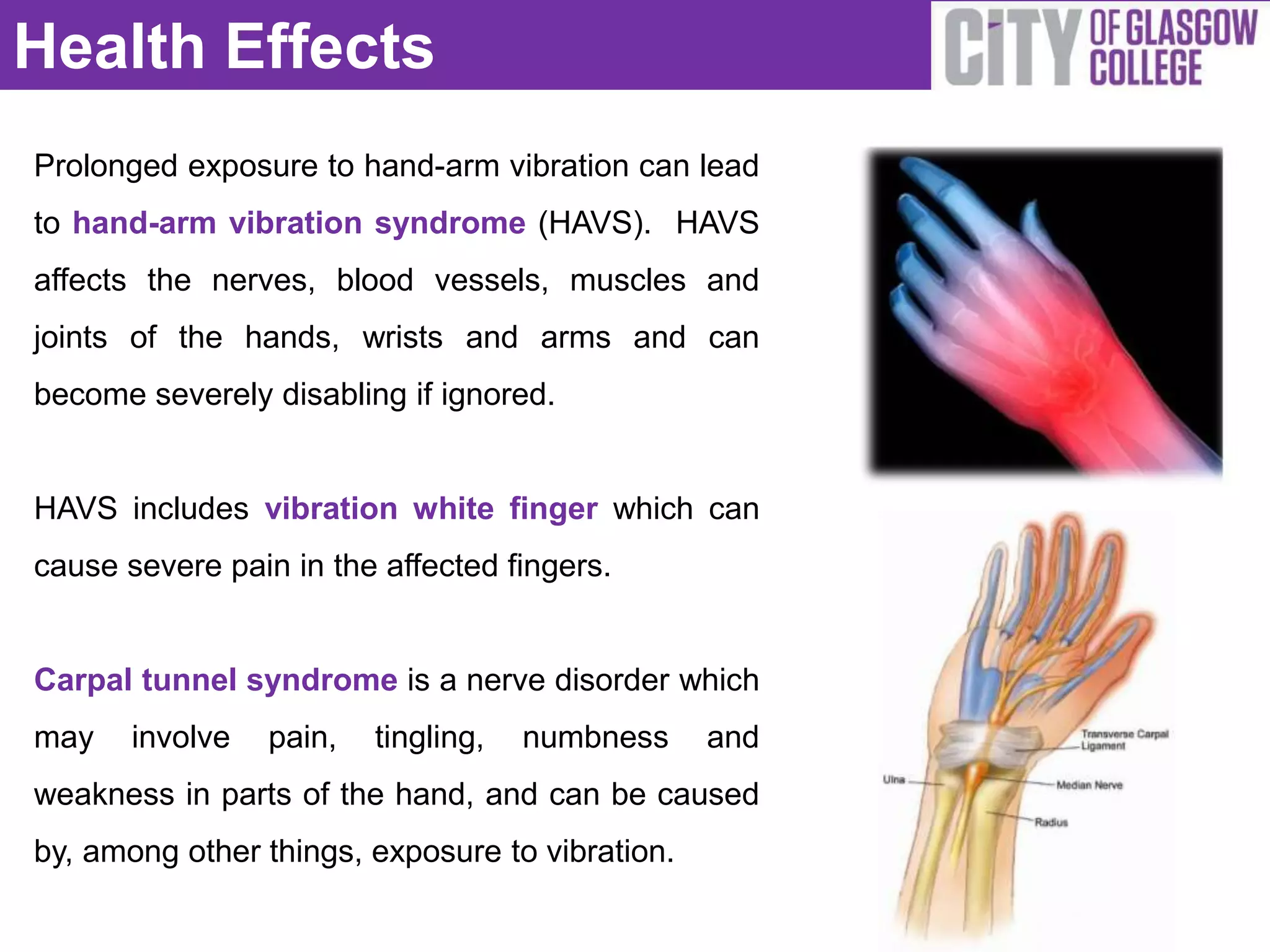 Health Effects

CITY OF GLASGOW COLLEGE

Prolonged exposure to hand-arm vibration can lead to hand-arm vibration syndrome (HAVS). HAVS affects the nerves, blood vessels, muscles and joints of the hands, wrists and arms and can become severely disabling if ignored.

HAVS includes vibration white finger which can cause severe pain in the affected fingers.

Carpal tunnel syndrome is a nerve disorder which may involve pain, tingling, numbness and weakness in parts of the hand, and can be caused by, among other things, exposure to vibration.

Transverse Carpal Ligament

Ulna

Median Nerve

Radius